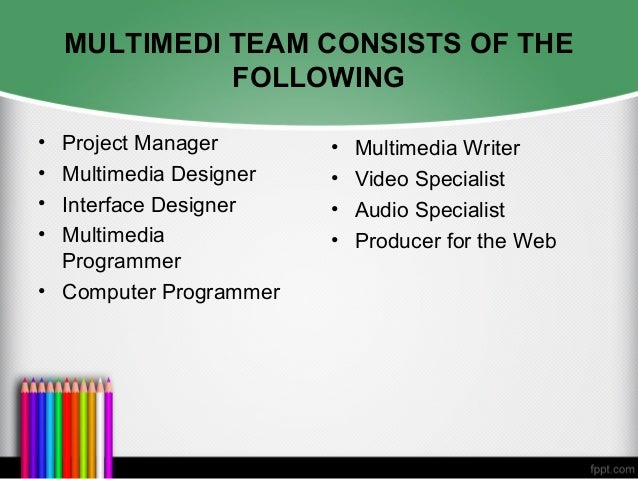 MULTIMEDI TEAM CONSISTS OF THE FOLLOWING

• Project Manager
• Multimedia Designer
• Interface Designer
• Multimedia Programmer
• Computer Programmer

• Multimedia Writer
• Video Specialist
• Audio Specialist
• Producer for the Web

fppt.com